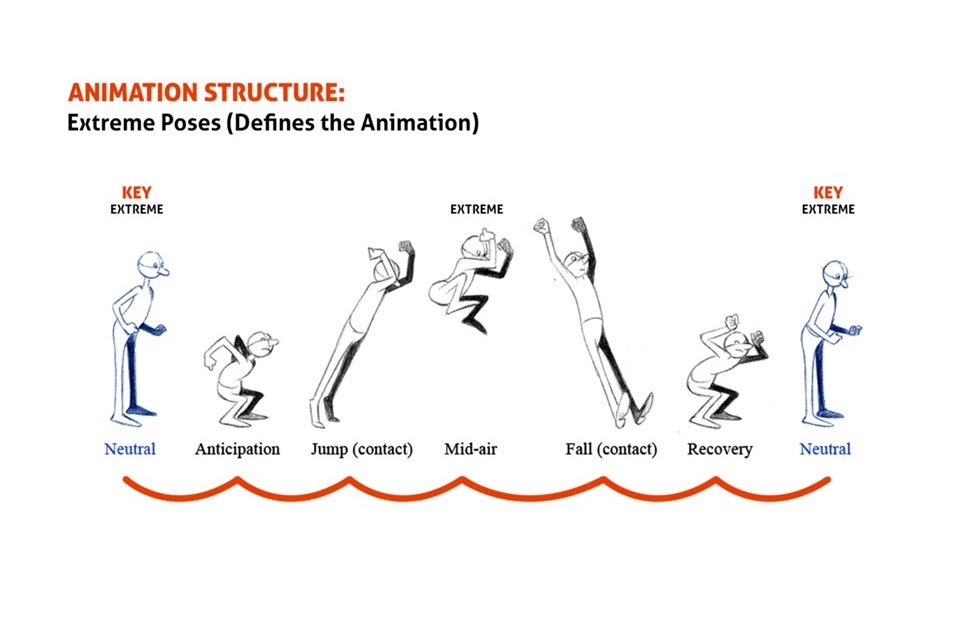 ANIMATION STRUCTURE:
Extreme Poses (Defines the Animation)

KEY
EXTREME

EXTREME

KEY
EXTREME

Neutral

Anticipation

Jump (contact)

Mid-air

Fall (contact)

Recovery

Neutral